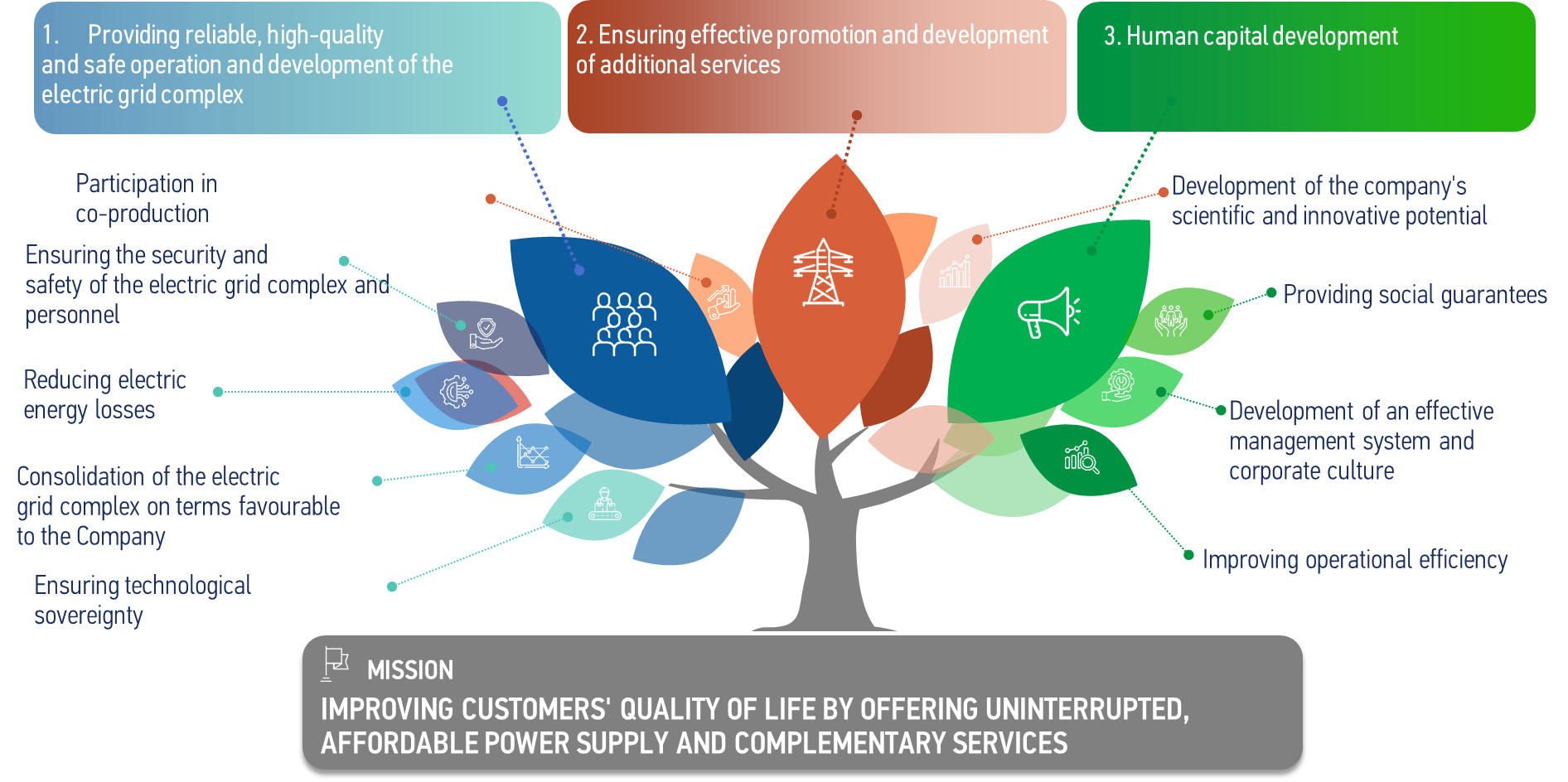 1. Providing reliable, high-quality and safe operation and development of the electric grid complex

2. Ensuring effective promotion and development of additional services

3. Human capital development

Participation in co-production

Ensuring the security and safety of the electric grid complex and personnel

Reducing electric energy losses

Consolidation of the electric grid complex on terms favourable to the Company

Ensuring technological sovereignty

Development of the company's scientific and innovative potential

Providing social guarantees

Development of an effective management system and corporate culture

Improving operational efficiency

MISSION

IMPROVING CUSTOMERS' QUALITY OF LIFE BY OFFERING UNINTERRUPTED, AFFORDABLE POWER SUPPLY AND COMPLEMENTARY SERVICES